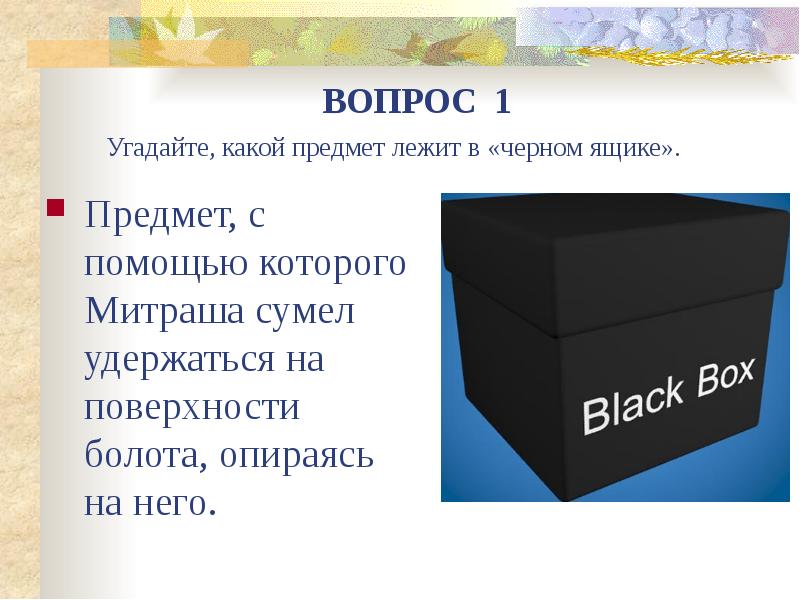 ВОПРОС 1

Угадайте, какой предмет лежит в «черном ящике».

Предмет, с помощью которого Митраша сумел удержаться на поверхности болота, опираясь на него.

Black Box